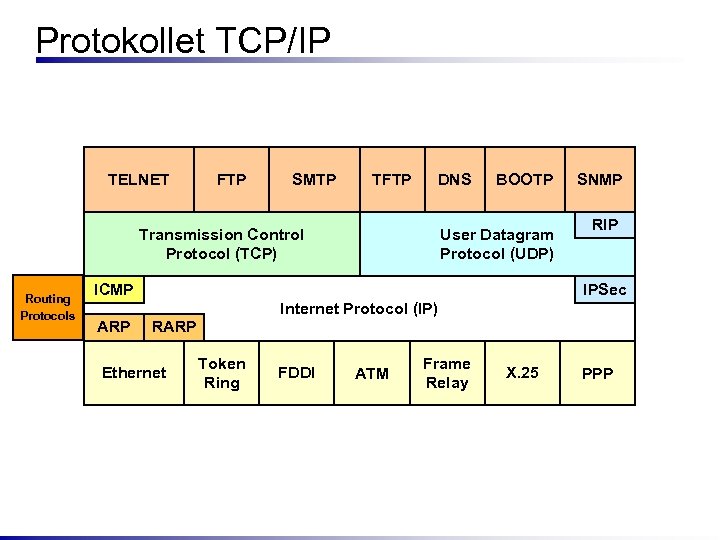 Protokollet TCP/IP

TELNET FTP SMTP TFTP DNS BOOTP SNMP

Transmission Control Protocol (TCP)

User Datagram Protocol (UDP)

RIP

Routing Protocols

ICMP

Internet Protocol (IP)

IPSec

ARP RARP

Ethernet Token Ring FDDI ATM Frame Relay X.25 PPP